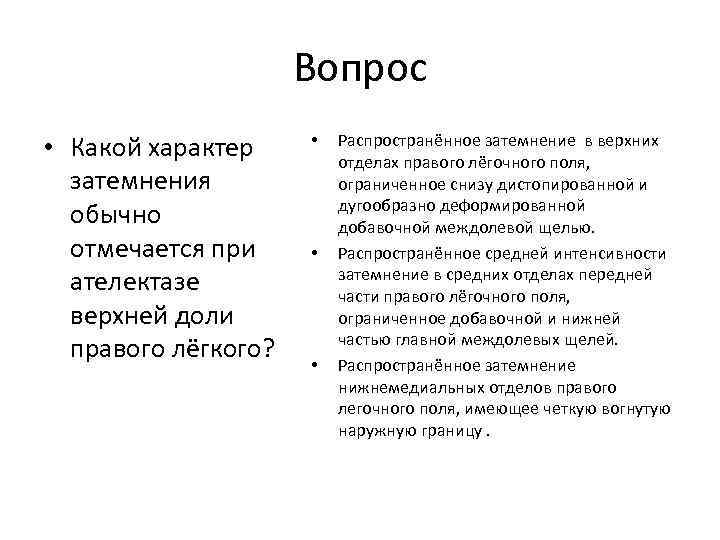 Вопрос

• Какой характер затемнения обычно отмечается при ателектазе верхней доли правого лёгкого?

• Распространённое затемнение в верхних отделах правого лёгочного поля, ограниченное снизу дистопированной и дугообразно деформированной добавочной междолевой щелью.
• Распространённое средней интенсивности затемнение в средних отделах передней части правого лёгочного поля, ограниченное добавочной и нижней частью главной междолевых щелей.
• Распространённое затемнение нижнемедиальных отделов правого легочного поля, имеющее четкую вогнутую наружную границу .